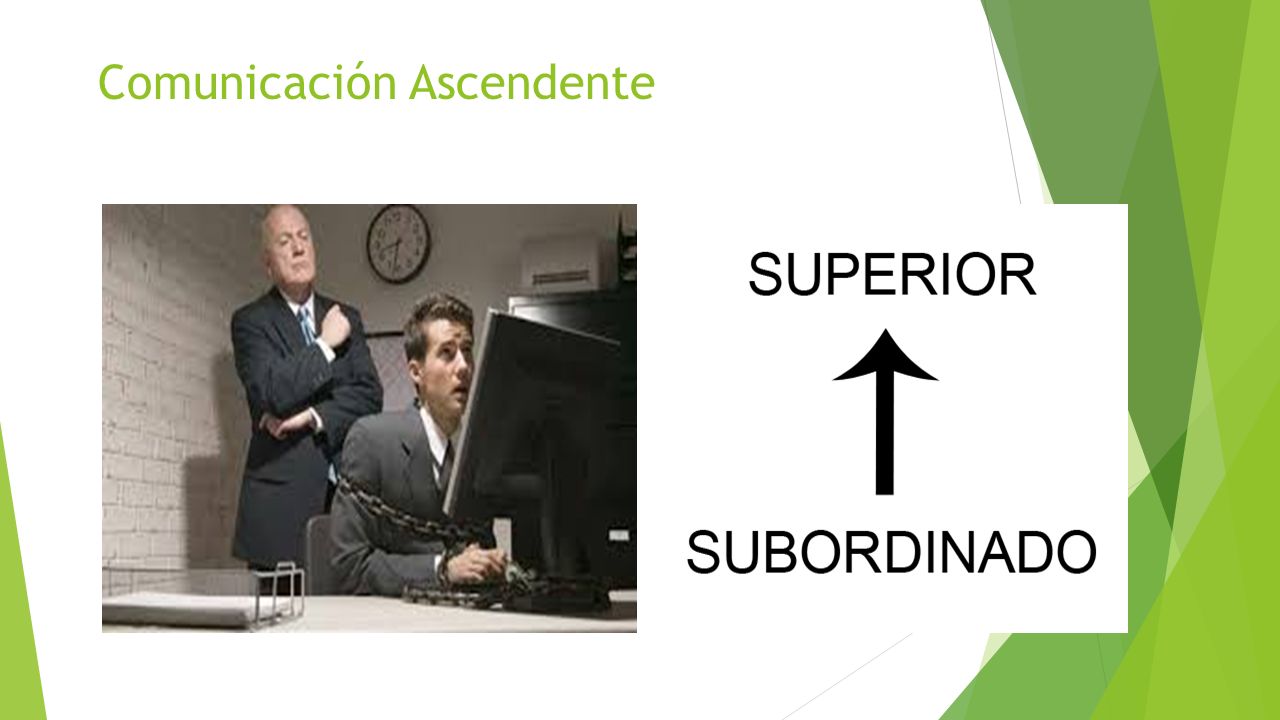 Comunicación Ascendente

SUPERIOR

SUBORDINADO